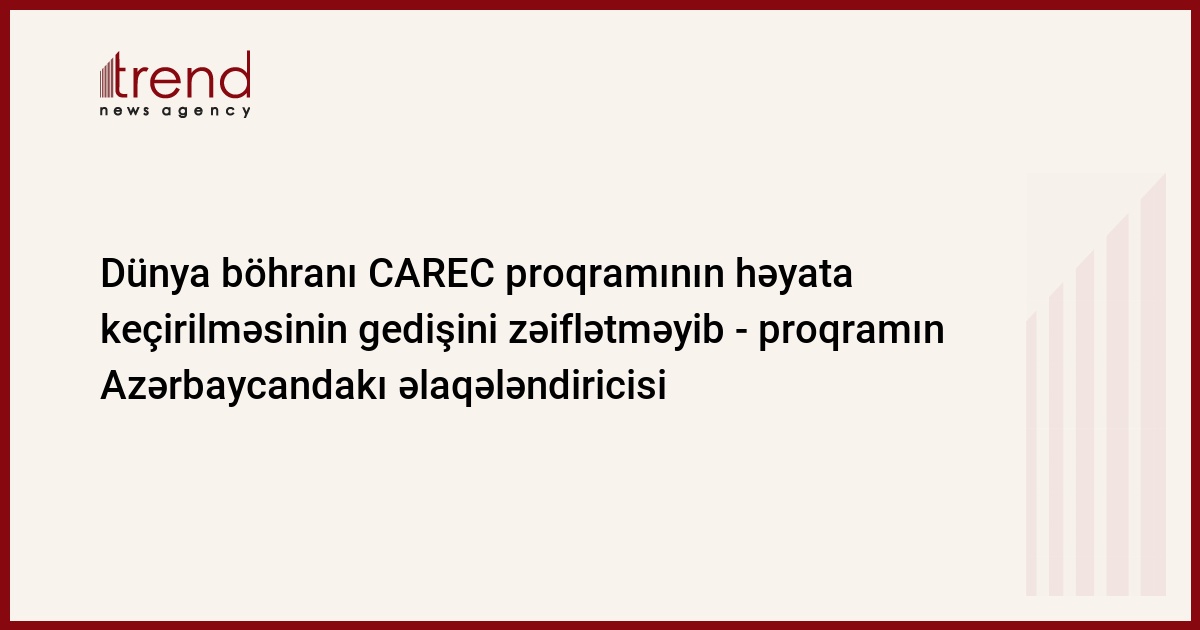 trend
news agency

Dünya böhranı CAREC proqramının həyata keçirilməsinin gedişini zəiflətməyib - proqramın Azərbaycandakı əlaqələndiricisi